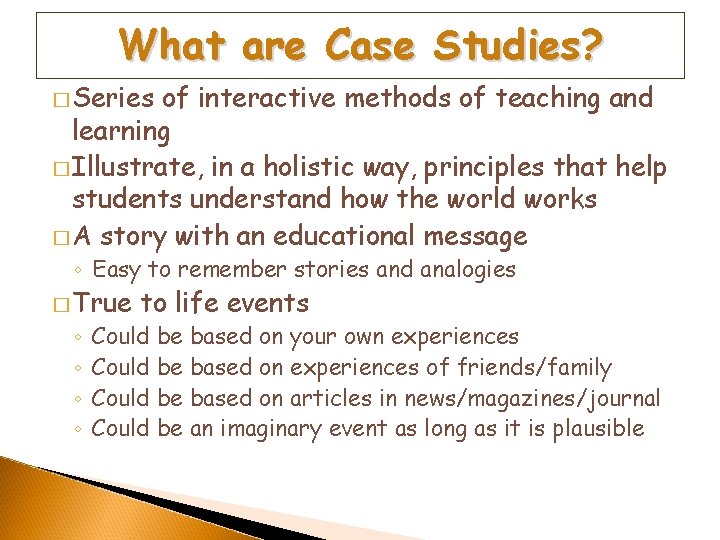 What are Case Studies?

□ Series of interactive methods of teaching and learning
□ Illustrate, in a holistic way, principles that help students understand how the world works
□ A story with an educational message
◦ Easy to remember stories and analogies
□ True to life events
◦ Could be based on your own experiences
◦ Could be based on experiences of friends/family
◦ Could be based on articles in news/magazines/journal
◦ Could be an imaginary event as long as it is plausible